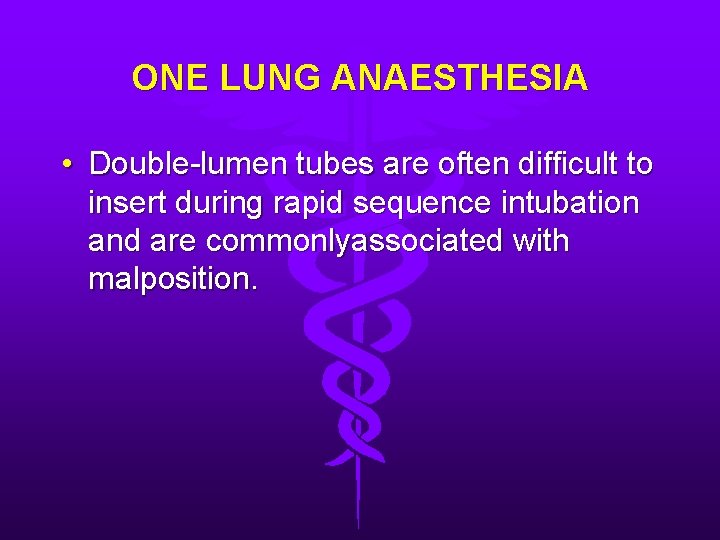 ONE LUNG ANAESTHESIA

• Double-lumen tubes are often difficult to insert during rapid sequence intubation and are commonlyassociated with malposition.